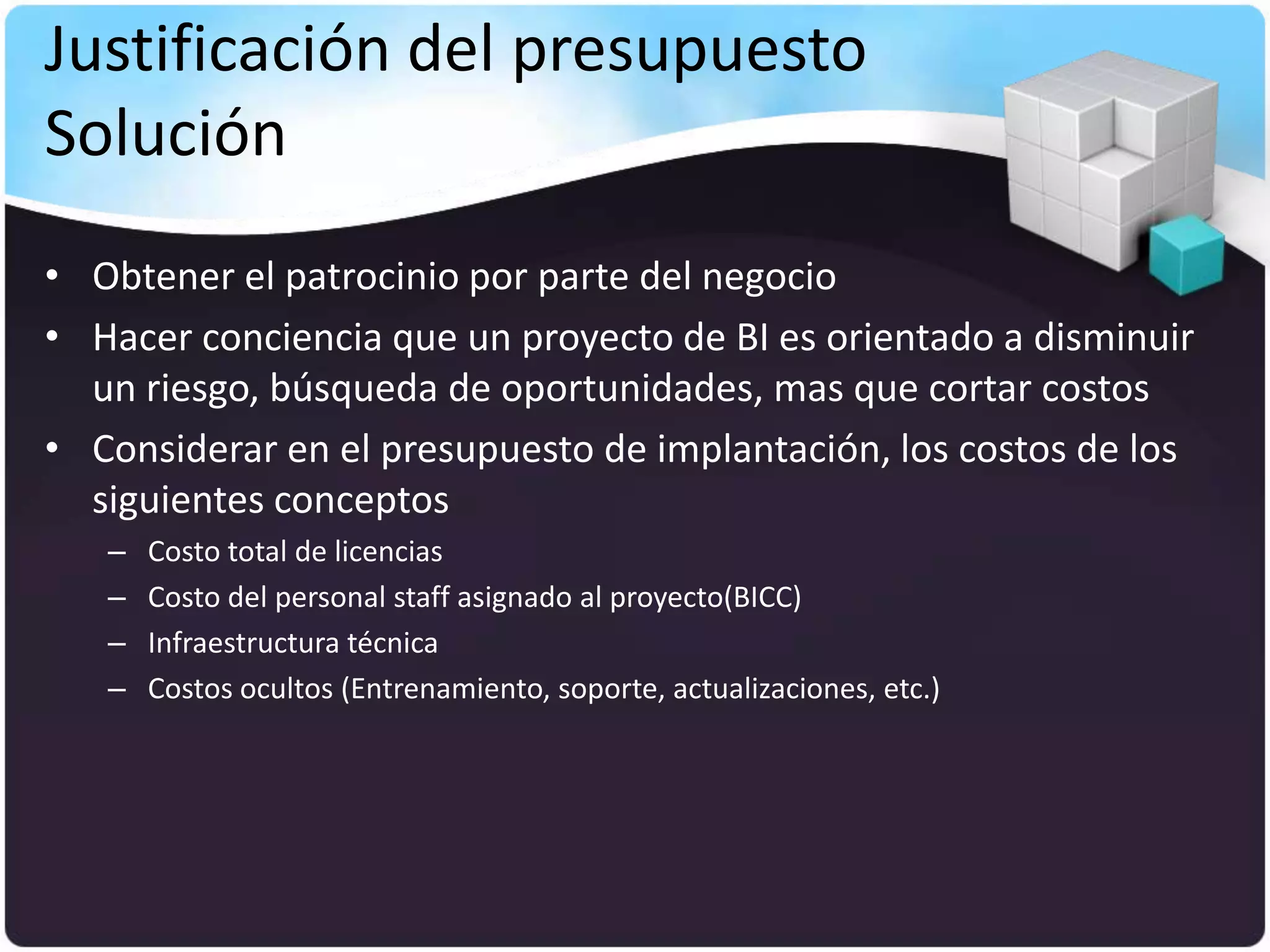 Justificación del presupuesto
Solución

• Obtener el patrocinio por parte del negocio
• Hacer conciencia que un proyecto de BI es orientado a disminuir un riesgo, búsqueda de oportunidades, mas que cortar costos
• Considerar en el presupuesto de implantación, los costos de los siguientes conceptos
– Costo total de licencias
– Costo del personal staff asignado al proyecto(BICC)
– Infraestructura técnica
– Costos ocultos (Entrenamiento, soporte, actualizaciones, etc.)